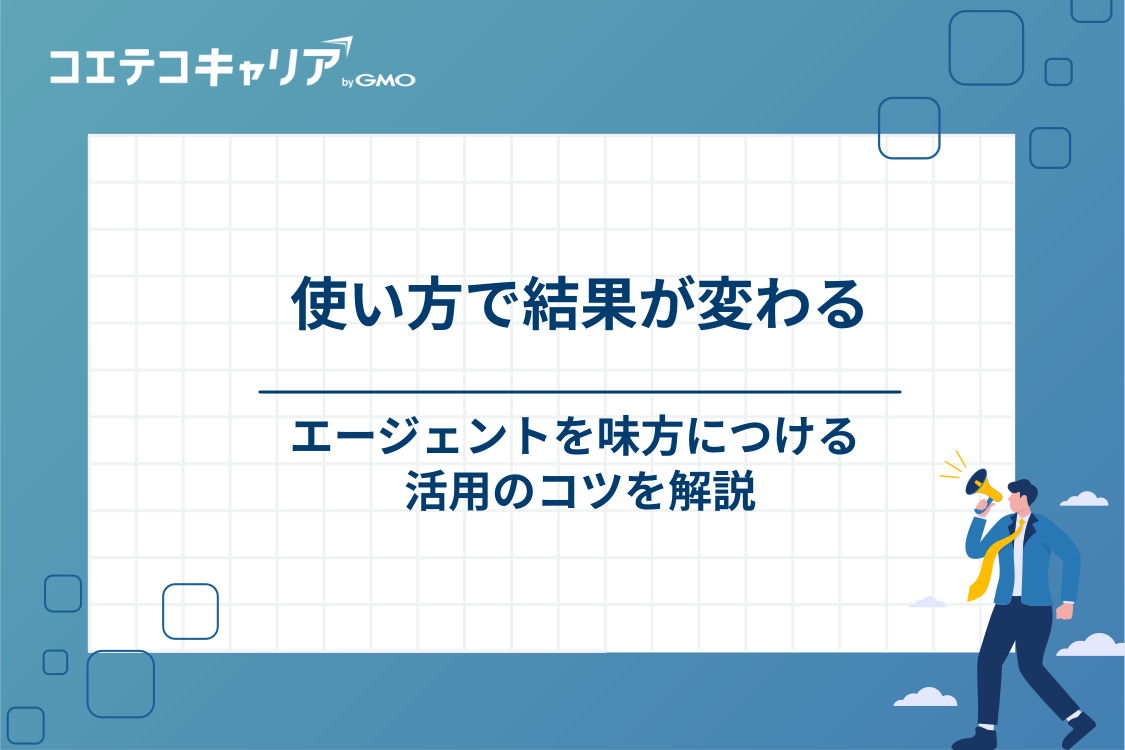 コエテコキャリア by GMO

使い方で結果が変わる

エージェントを味方につける
活用のコツを解説